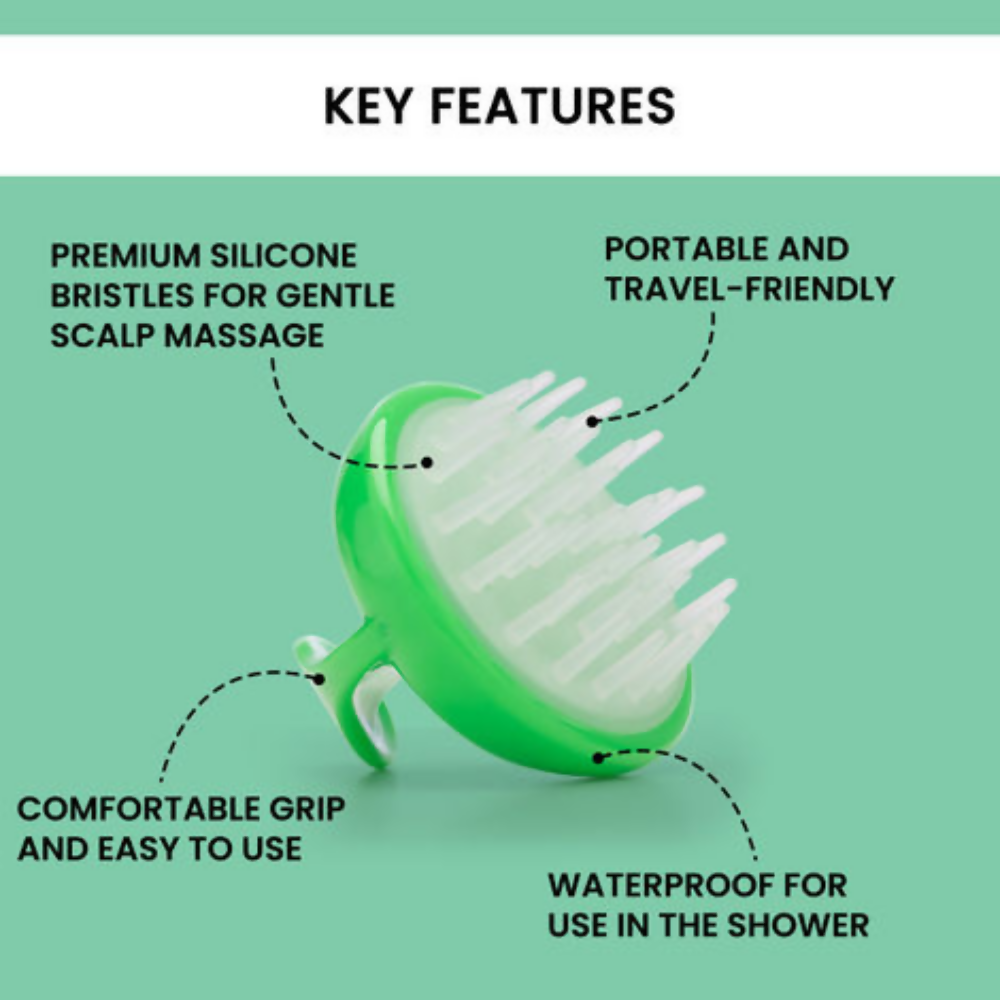 KEY FEATURES

PREMIUM SILICONE BRISTLES FOR GENTLE SCALP MASSAGE

PORTABLE AND TRAVEL-FRIENDLY

COMFORTABLE GRIP AND EASY TO USE

WATERPROOF FOR USE IN THE SHOWER